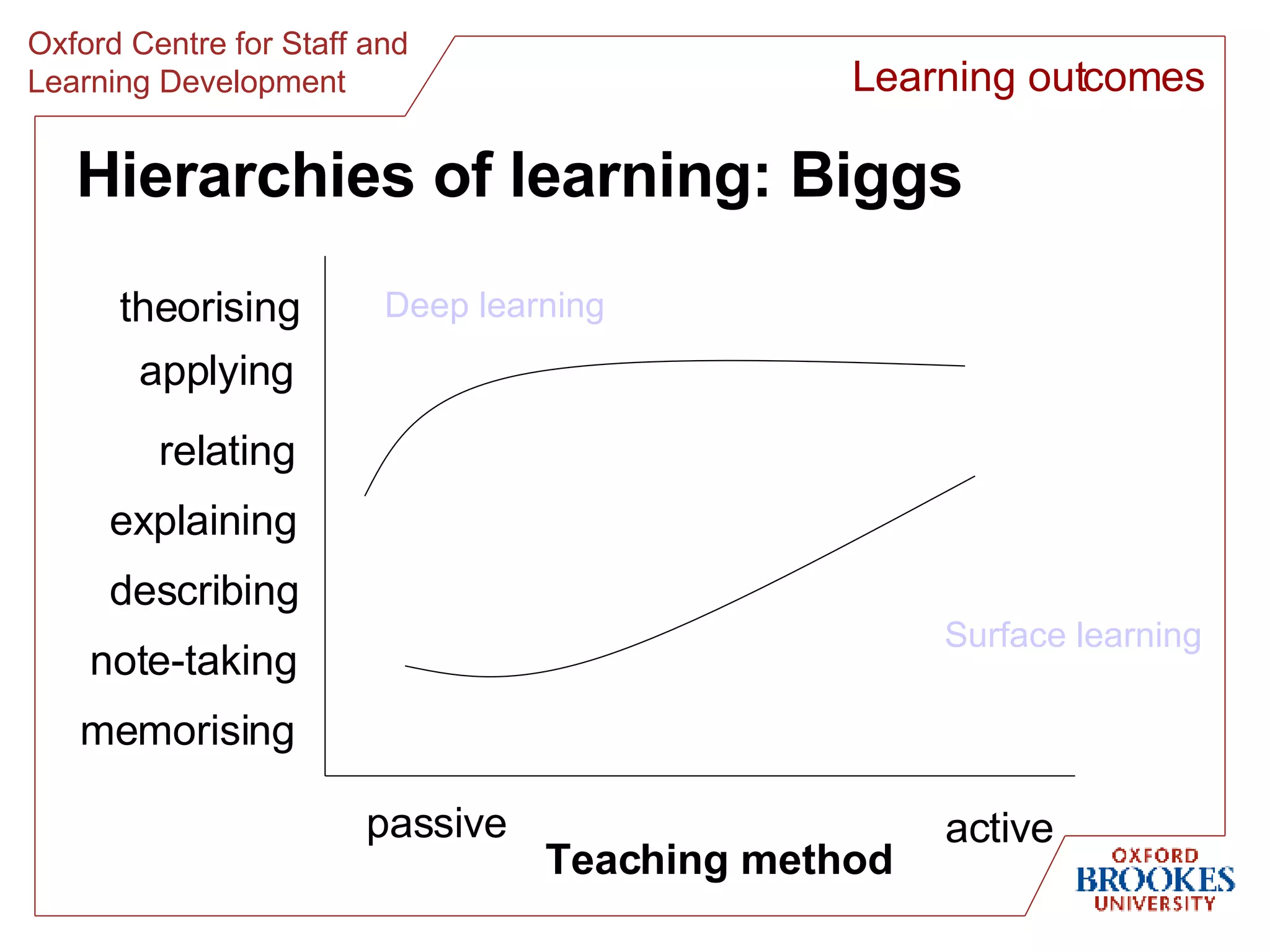 Oxford Centre for Staff and Learning Development

Learning outcomes

Hierarchies of learning: Biggs

theorising
applying
relating
explaining
describing
note-taking
memorising

Deep learning

Surface learning

passive

active

Teaching method

OXFORD
BROOKES
UNIVERSITY